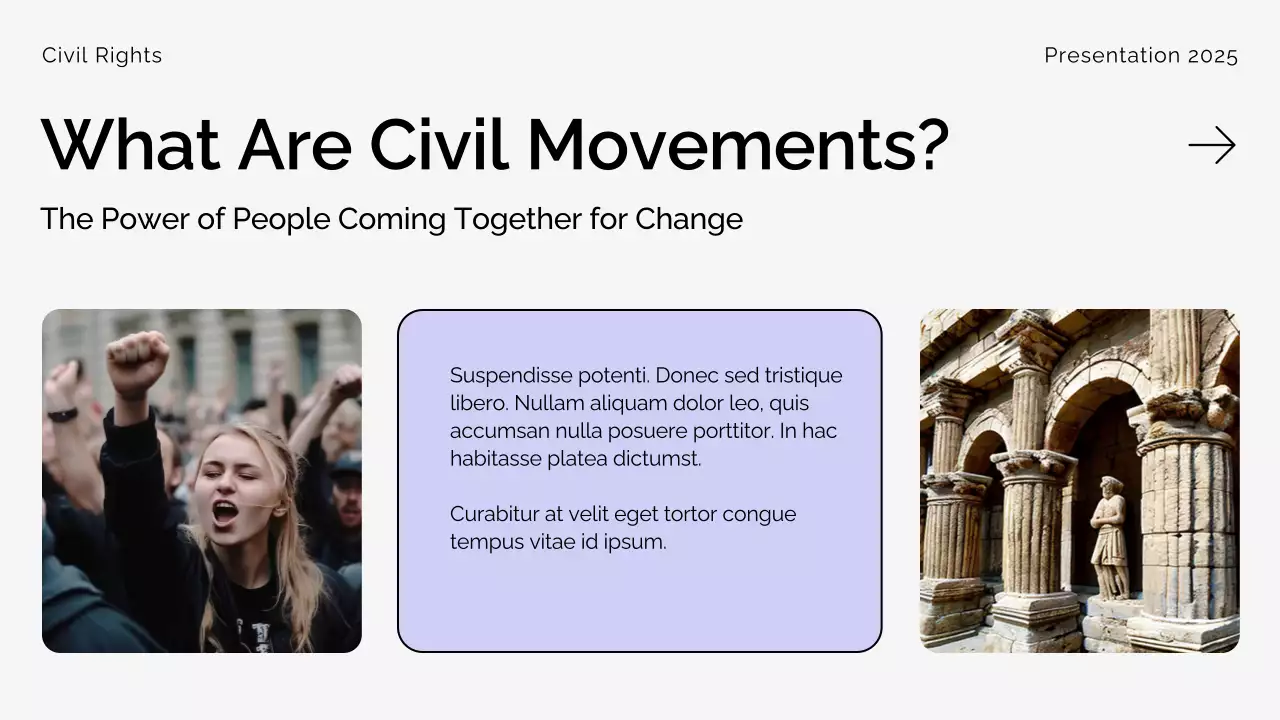 Civil Rights

Presentation 2025

What Are Civil Movements?

The Power of People Coming Together for Change

Suspendisse potenti. Donec sed tristique libero. Nullam aliquam dolor leo, quis accumsan nulla posuere porttitor. In hac habitasse platea dictumst.

Curabitur at velit eget tortor congue tempus vitae id ipsum.